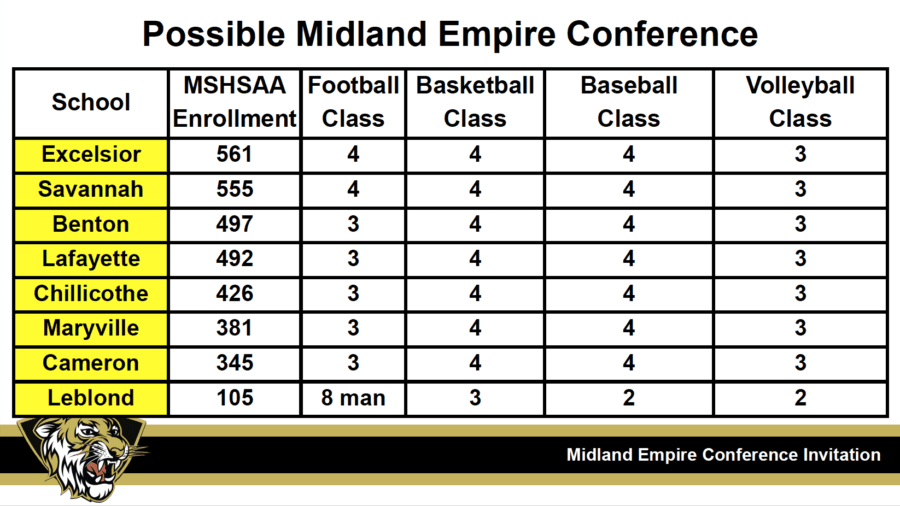 Possible Midland Empire Conference

| School | MSHSAA Enrollment | Football Class | Basketball Class | Baseball Class | Volleyball Class |
|---|---|---|---|---|---|
| Excelsior | 561 | 4 | 4 | 4 | 3 |
| Savannah | 555 | 4 | 4 | 4 | 3 |
| Benton | 497 | 3 | 4 | 4 | 3 |
| Lafayette | 492 | 3 | 4 | 4 | 3 |
| Chillicothe | 426 | 3 | 4 | 4 | 3 |
| Maryville | 381 | 3 | 4 | 4 | 3 |
| Cameron | 345 | 3 | 4 | 4 | 3 |
| Leblond | 105 | 8 man | 3 | 2 | 2 |

Midland Empire Conference Invitation